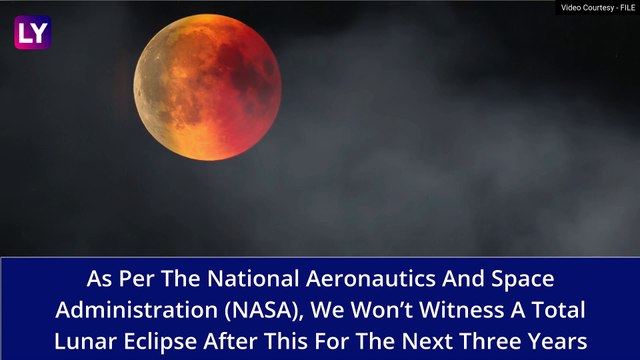 LY

Video Courtesy - FILE

As Per The National Aeronautics And Space Administration (NASA), We Won't Witness A Total Lunar Eclipse After This For The Next Three Years